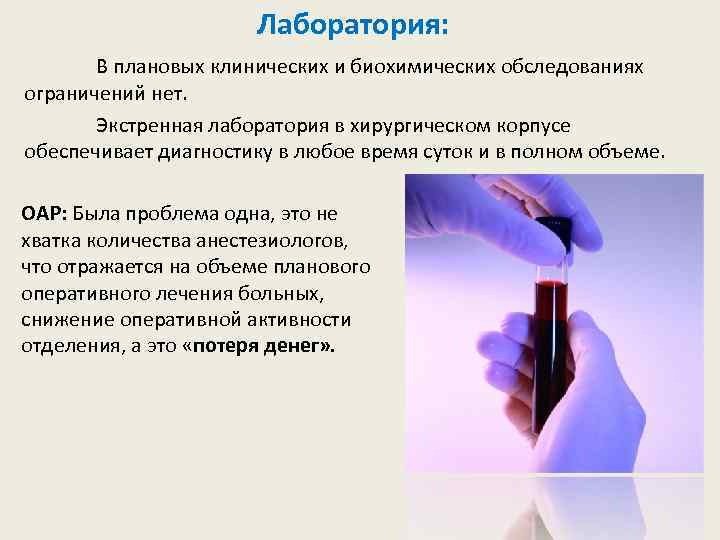 Лаборатория:

В плановых клинических и биохимических обследованиях ограничений нет.

Экстренная лаборатория в хирургическом корпусе обеспечивает диагностику в любое время суток и в полном объеме.

ОАР: Была проблема одна, это не хватка количества анестезиологов, что отражается на объеме планового оперативного лечения больных, снижение оперативной активности отделения, а это «потеря денег».